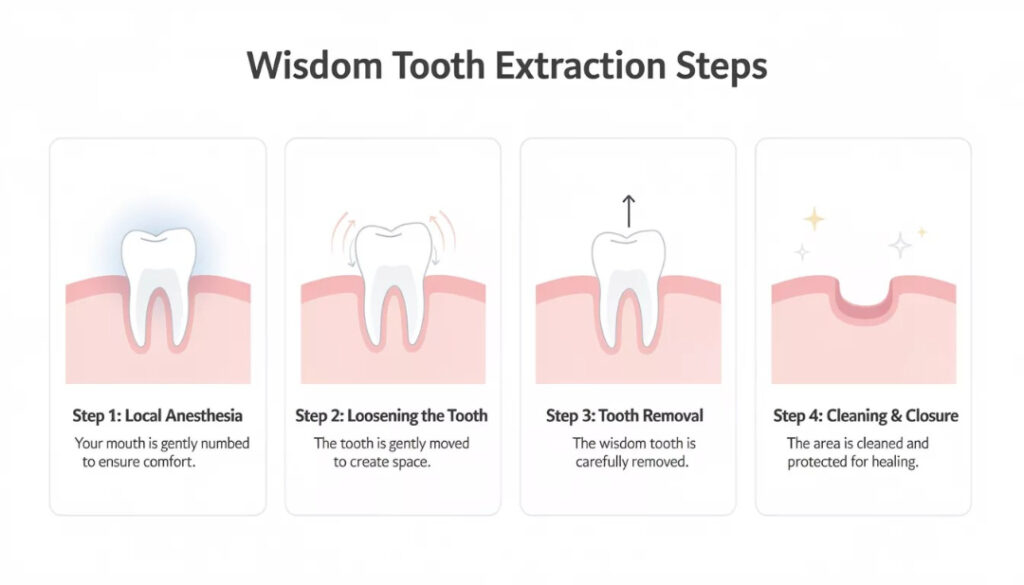 Wisdom Tooth Extraction Steps

Step 1: Local Anesthesia
Your mouth is gently numbed to ensure comfort.

Step 2: Loosening the Tooth
The tooth is gently moved to create space.

Step 3: Tooth Removal
The wisdom tooth is carefully removed.

Step 4: Cleaning & Closure
The area is cleaned and protected for healing.